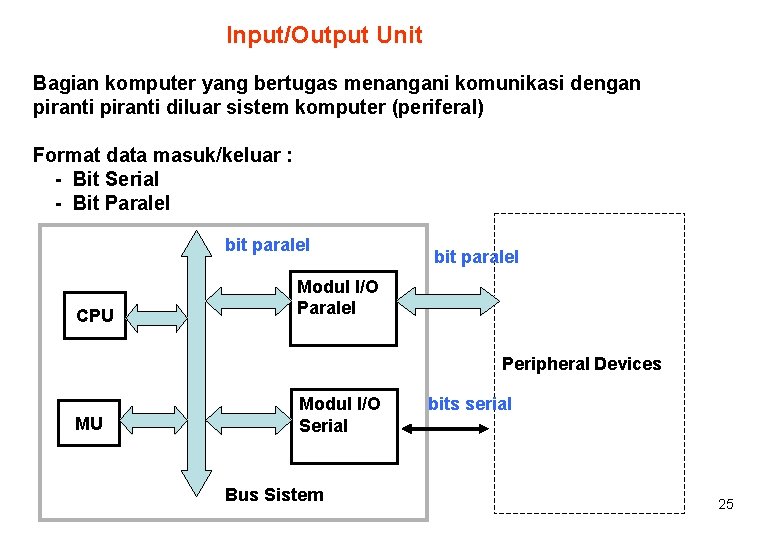 Input/Output Unit

Bagian komputer yang bertugas menangani komunikasi dengan piranti piranti diluar sistem komputer (periferal)

Format data masuk/keluar :
- Bit Serial
- Bit Paralel

bit paralel

bit paralel

CPU

Modul I/O Paralel

Peripheral Devices

MU

Modul I/O Serial

bits serial

Bus Sistem

25